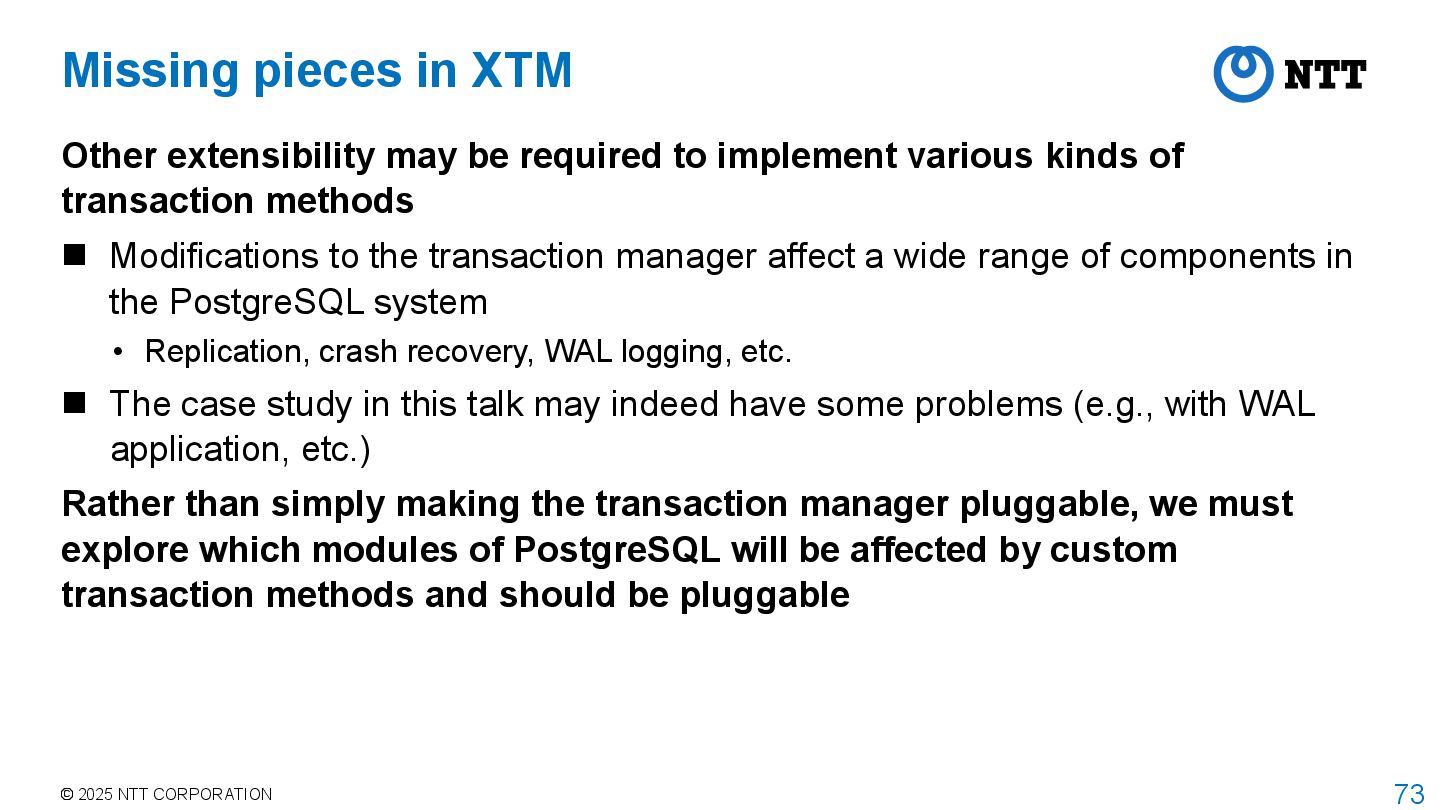 Missing pieces in XTM

NTT

Other extensibility may be required to implement various kinds of transaction methods

■ Modifications to the transaction manager affect a wide range of components in the PostgreSQL system

• Replication, crash recovery, WAL logging, etc.

■ The case study in this talk may indeed have some problems (e.g., with WAL application, etc.)

Rather than simply making the transaction manager pluggable, we must explore which modules of PostgreSQL will be affected by custom transaction methods and should be pluggable

© 2025 NTT CORPORATION

73